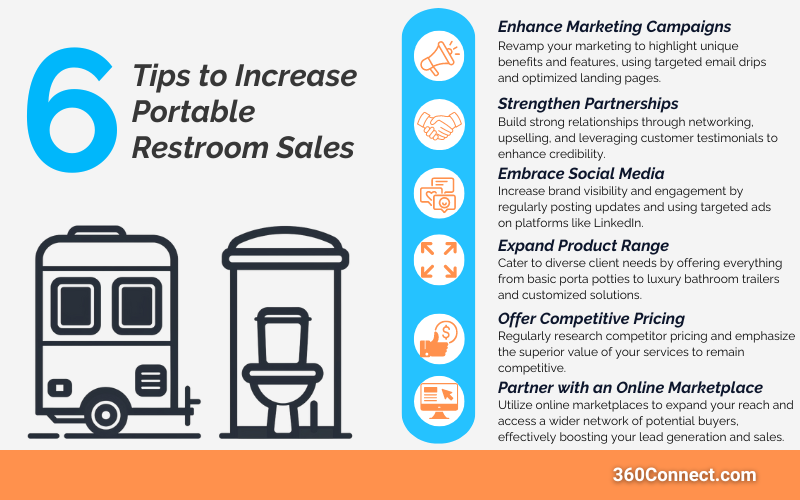 6 Tips to Increase Portable Restroom Sales

Enhance Marketing Campaigns
Revamp your marketing to highlight unique benefits and features, using targeted email drips and optimized landing pages.

Strengthen Partnerships
Build strong relationships through networking, upselling, and leveraging customer testimonials to enhance credibility.

Embrace Social Media
Increase brand visibility and engagement by regularly posting updates and using targeted ads on platforms like LinkedIn.

Expand Product Range
Cater to diverse client needs by offering everything from basic porta potties to luxury bathroom trailers and customized solutions.

Offer Competitive Pricing
Regularly research competitor pricing and emphasize the superior value of your services to remain competitive.

Partner with an Online Marketplace
Utilize online marketplaces to expand your reach and access a wider network of potential buyers, effectively boosting your lead generation and sales.

360Connect.com